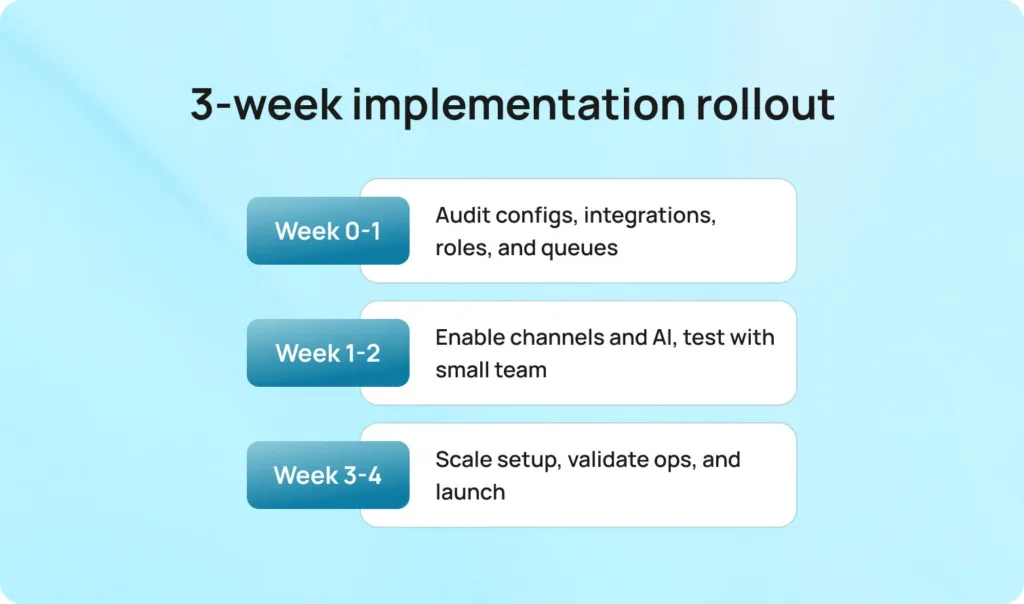 3-week implementation rollout

Week 0-1
Audit configs, integrations, roles, and queues

Week 1-2
Enable channels and AI, test with small team

Week 3-4
Scale setup, validate ops, and launch